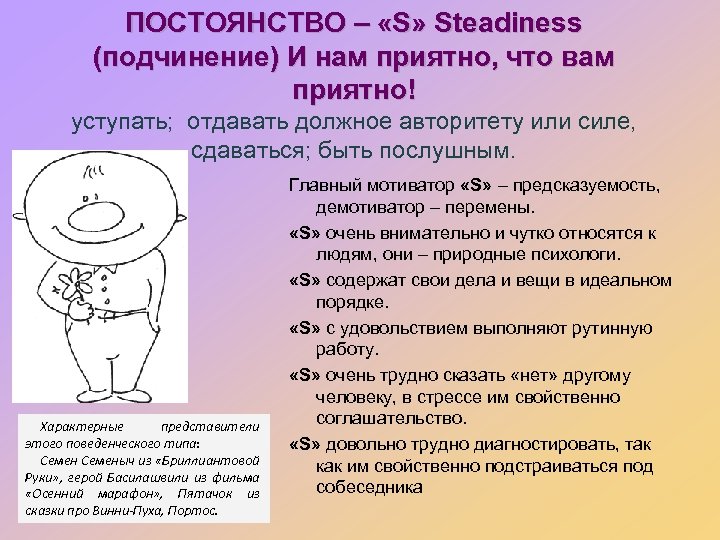 ПОСТОЯНСТВО – «S» Steadiness (подчинение) И нам приятно, что вам приятно!

уступать; отдавать должное авторитету или силе, сдаваться; быть послушным.

Главный мотиватор «S» – предсказуемость, демотиватор – перемены.

«S» очень внимательно и чутко относятся к людям, они – природные психологи.

«S» содержат свои дела и вещи в идеальном порядке.

«S» с удовольствием выполняют рутинную работу.

«S» очень трудно сказать «нет» другому человеку, в стрессе им свойственно соглашательство.

«S» довольно трудно диагностировать, так как им свойственно подстраиваться под собеседника

Характерные представители этого поведенческого типа: Семен Семеныч из «Бриллиантовой Руки», герой Басилашвили из фильма «Осенний марафон», Пятачок из сказки про Винни-Пуха, Портос.